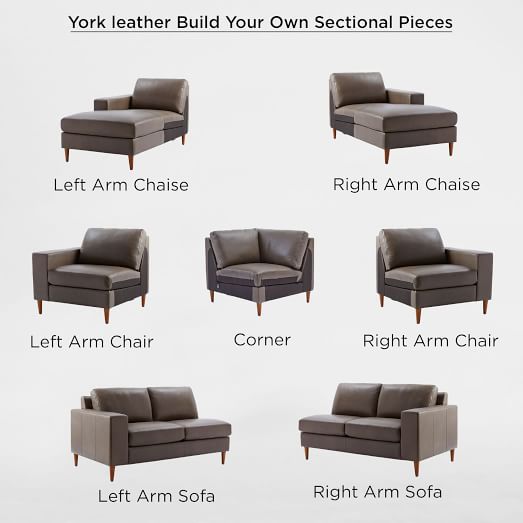 York leather Build Your Own Sectional Pieces

Left Arm Chaise

Right Arm Chaise

Left Arm Chair

Corner

Right Arm Chair

Left Arm Sofa

Right Arm Sofa